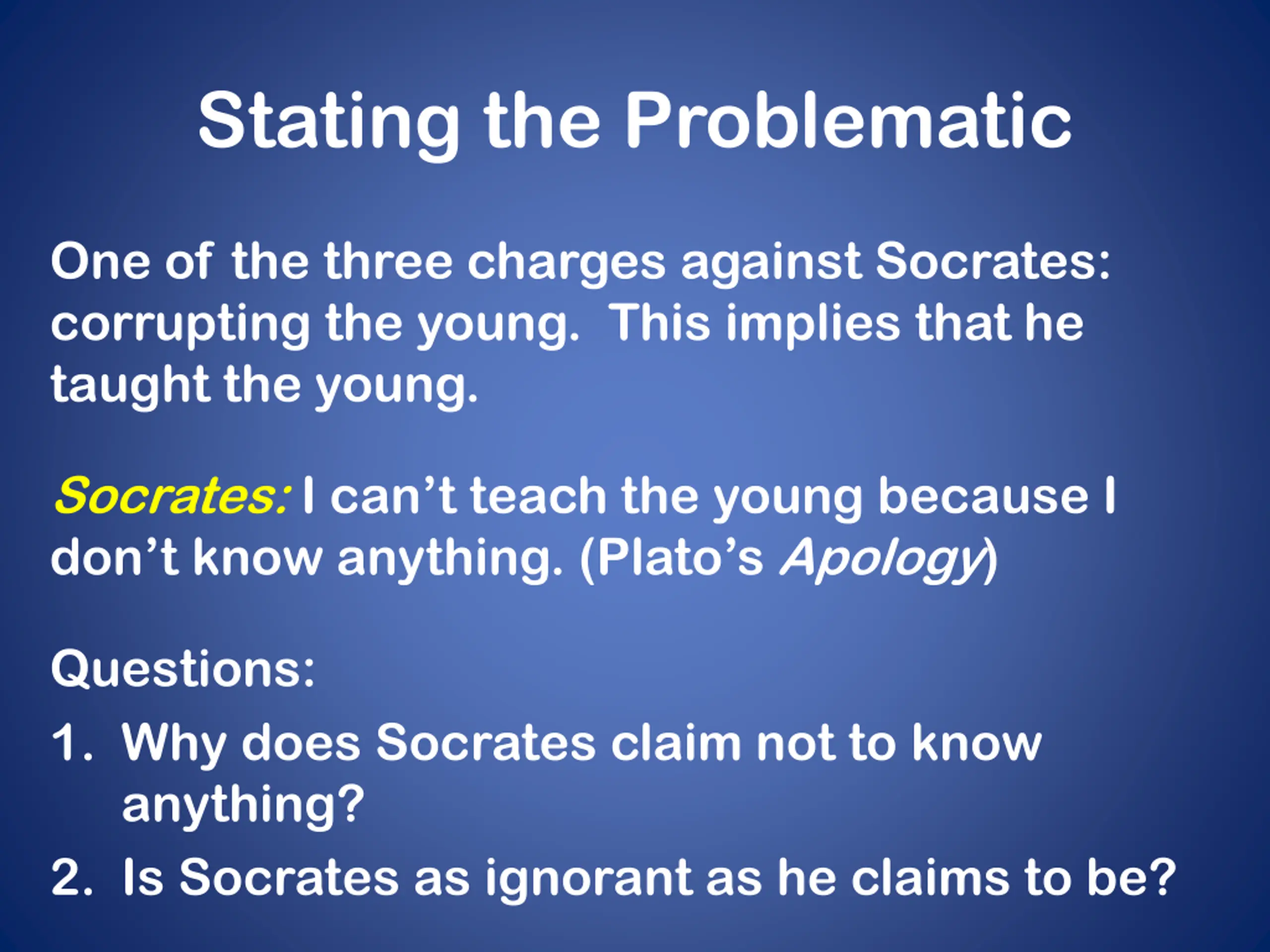 Stating the Problematic

One of the three charges against Socrates: corrupting the young. This implies that he taught the young.

Socrates: I can’t teach the young because I don’t know anything. (Plato’s Apology)

Questions:

1. Why does Socrates claim not to know anything?
2. Is Socrates as ignorant as he claims to be?